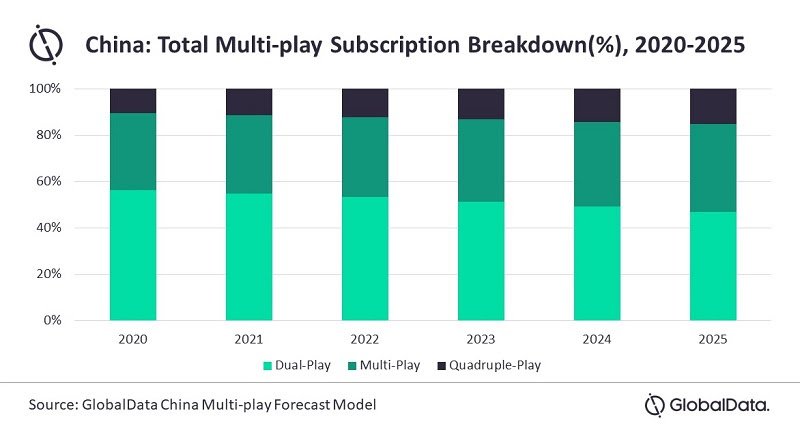 China: Total Multi-play Subscription Breakdown(%), 2020-2025

100%
80%
60%
40%
20%
0%

2020
2021
2022
2023
2024
2025

Dual-Play
Multi-Play
Quadruple-Play

Source: GlobalData China Multi-play Forecast Model

GlobalData.